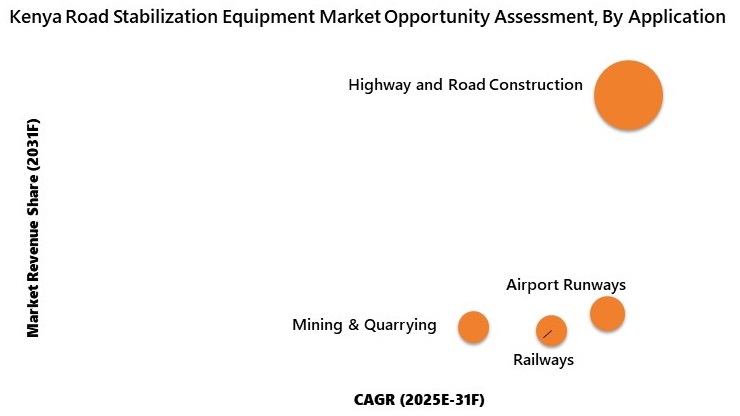 Kenya Road Stabilization Equipment Market Opportunity Assessment, By Application

Market Revenue Share (2031F)

Highway and Road Construction

Airport Runways

Mining & Quarrying

Railways

CAGR (2025E-31F)